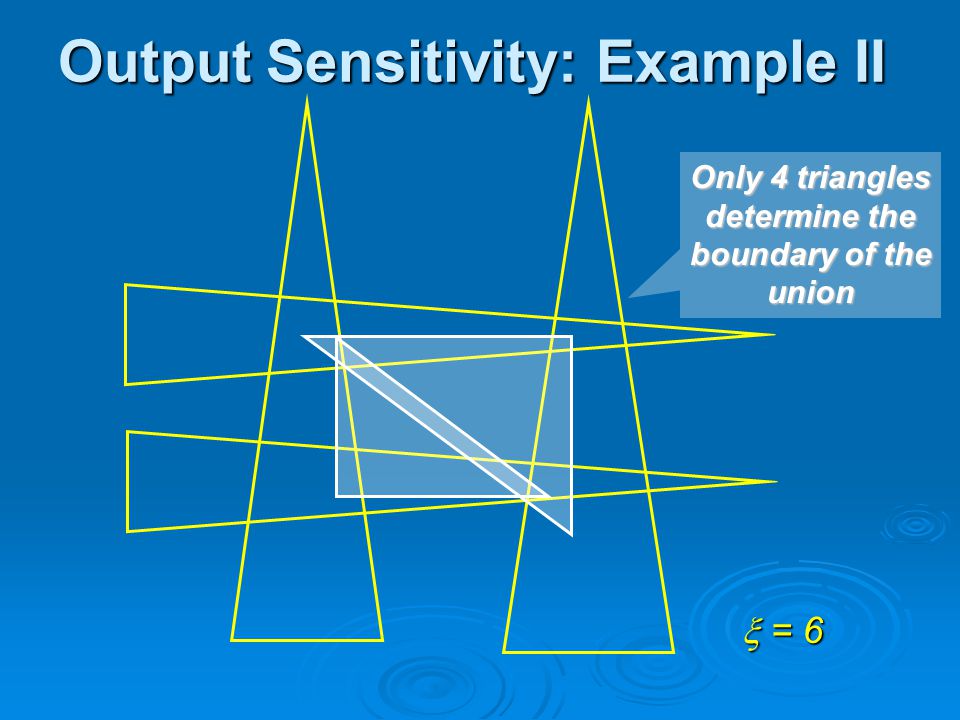 Output Sensitivity: Example II

Only 4 triangles determine the boundary of the union

$\xi = 6$